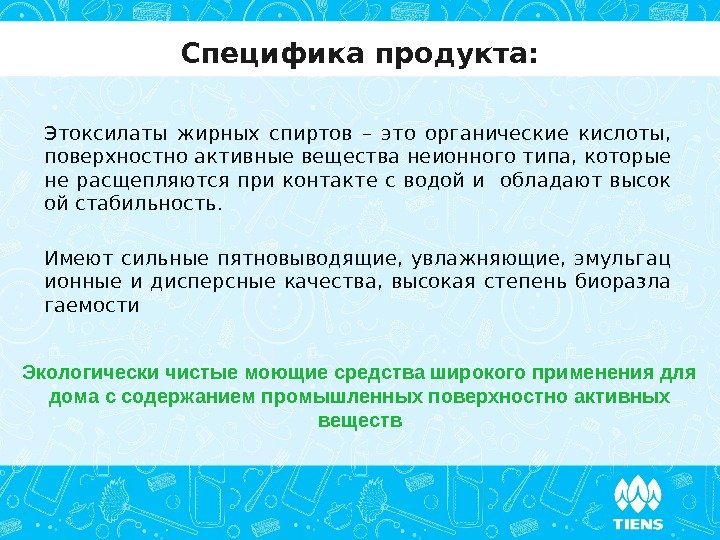 Специфика продукта:

Этоксилаты жирных спиртов – это органические кислоты, поверхностно активные вещества неионного типа, которые не расщепляются при контакте с водой и обладают высок ой стабильность.

Имеют сильные пятновыводящие, увлажняющие, эмульгац ионные и дисперсные качества, высокая степень биоразла гаемости

Экологически чистые моющие средства широкого применения для дома с содержанием промышленных поверхностно активных веществ

TIENS